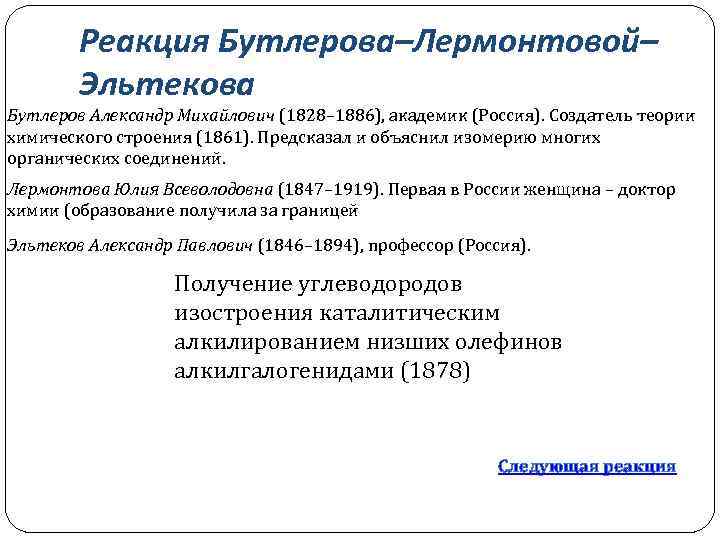 Реакция Бутлерова–Лермонтовой–Эльтекова

Бутлеров Александр Михайлович (1828–1886), академик (Россия). Создатель теории химического строения (1861). Предсказал и объяснил изомерию многих органических соединений.

Лермонтова Юлия Всеволодовна (1847–1919). Первая в России женщина – доктор химии (образование получила за границей

Эльтеков Александр Павлович (1846–1894), профессор (Россия).

Получение углеводородов изостроения каталитическим алкилированием низших олефинов алкилгалогенидами (1878)

Следующая реакция